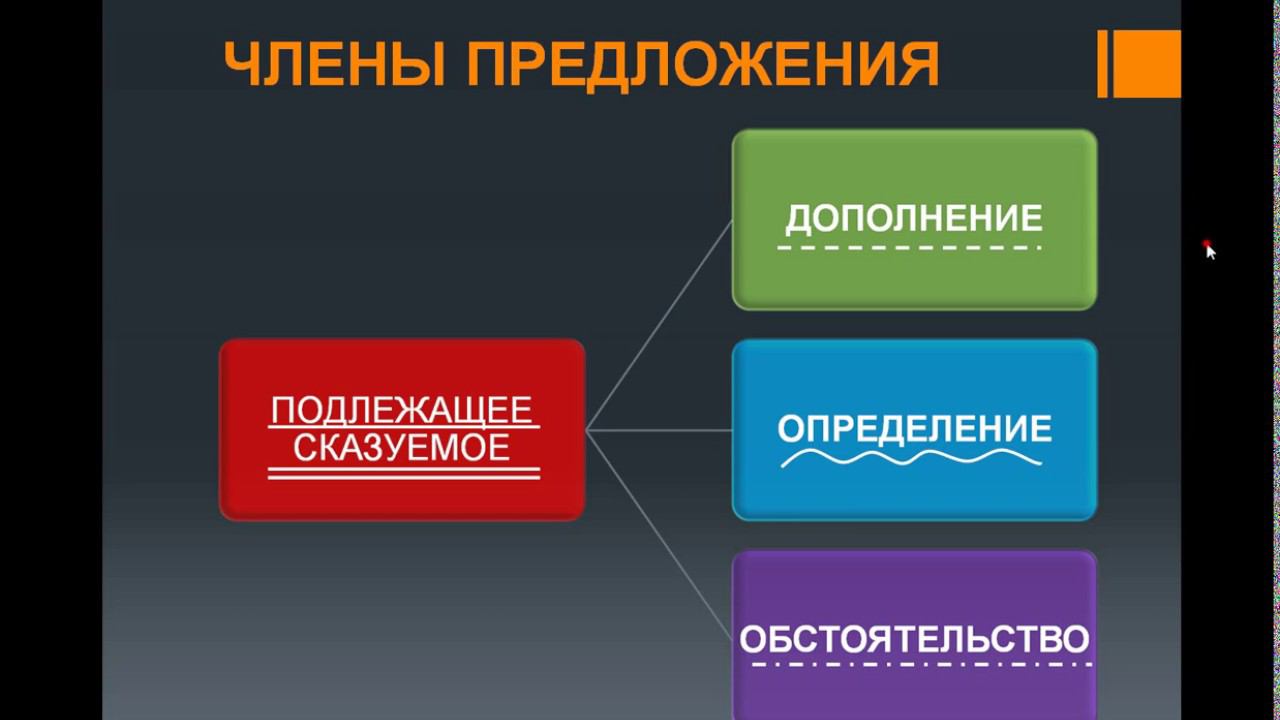 ЧЛЕНЫ ПРЕДЛОЖЕНИЯ

ПОДЛЕЖАЩЕЕ
СКАЗУЕМОЕ

ДОПОЛНЕНИЕ

ОПРЕДЕЛЕНИЕ

ОБСТОЯТЕЛЬСТВО